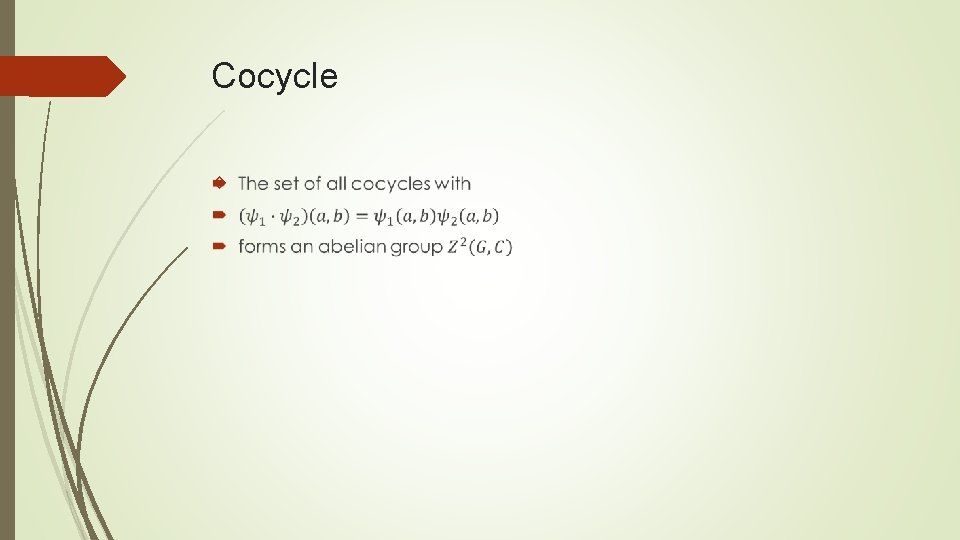 Cocycle

The set of all cocycles with

$(\psi_1 \cdot \psi_2)(a, b) = \psi_1(a, b)\psi_2(a, b)$

forms an abelian group $Z^2(G, C^{\cdot})$